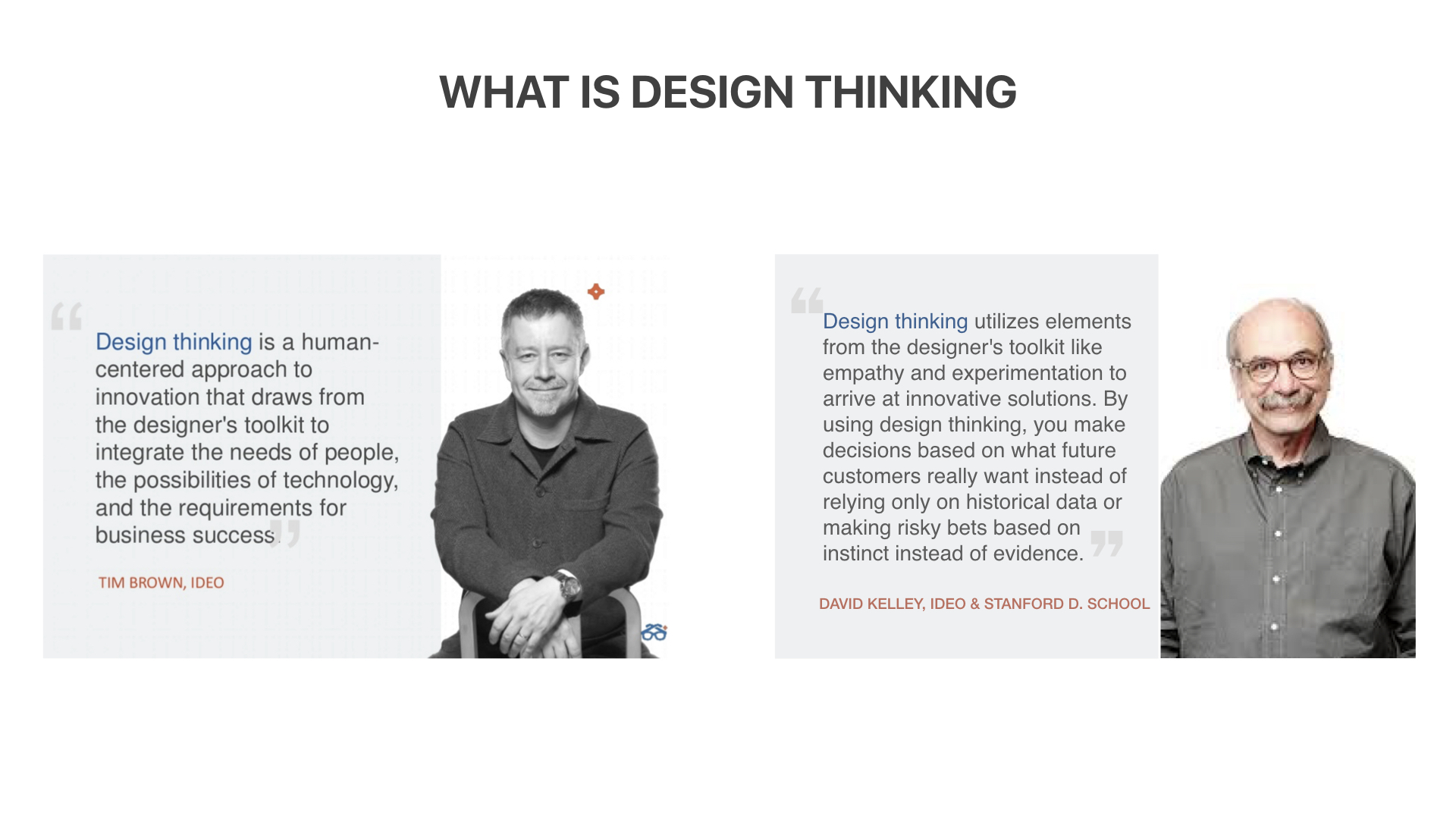 WHAT IS DESIGN THINKING

“ Design thinking is a human-centered approach to innovation that draws from the designer's toolkit to integrate the needs of people, the possibilities of technology, and the requirements for business success. ”

TIM BROWN, IDEO

“ Design thinking utilizes elements from the designer's toolkit like empathy and experimentation to arrive at innovative solutions. By using design thinking, you make decisions based on what future customers really want instead of relying only on historical data or making risky bets based on instinct instead of evidence. ”

DAVID KELLEY, IDEO & STANFORD D. SCHOOL